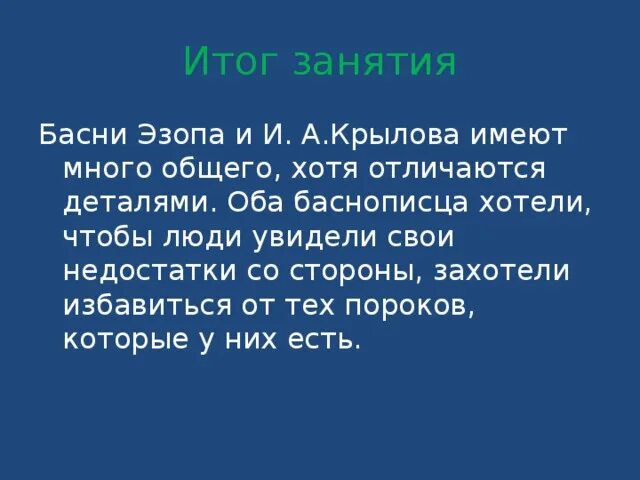 Итог занятия

Басни Эзопа и И. А.Крылова имеют много общего, хотя отличаются деталями. Оба баснописца хотели, чтобы люди увидели свои недостатки со стороны, захотели избавиться от тех пороков, которые у них есть.